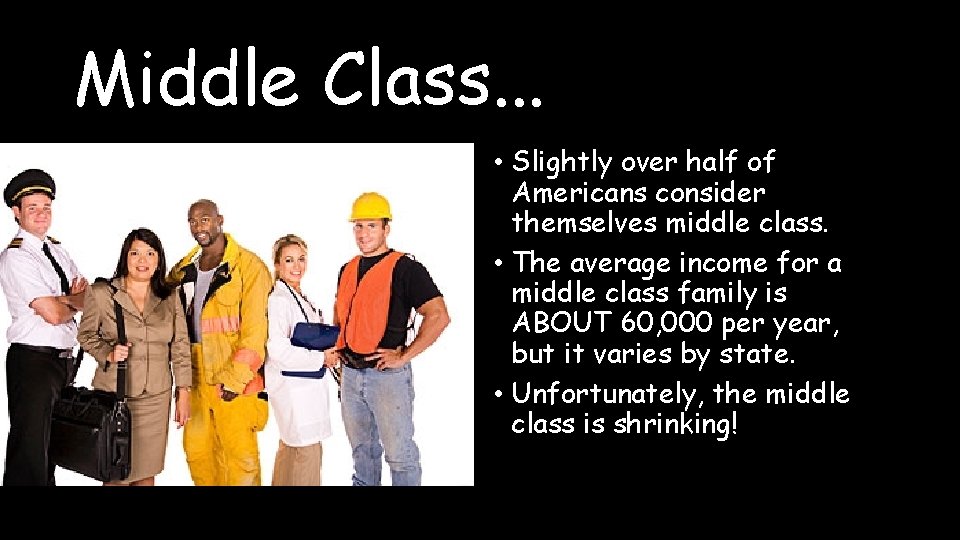 Middle Class...

• Slightly over half of Americans consider themselves middle class.

• The average income for a middle class family is ABOUT 60,000 per year, but it varies by state.

• Unfortunately, the middle class is shrinking!